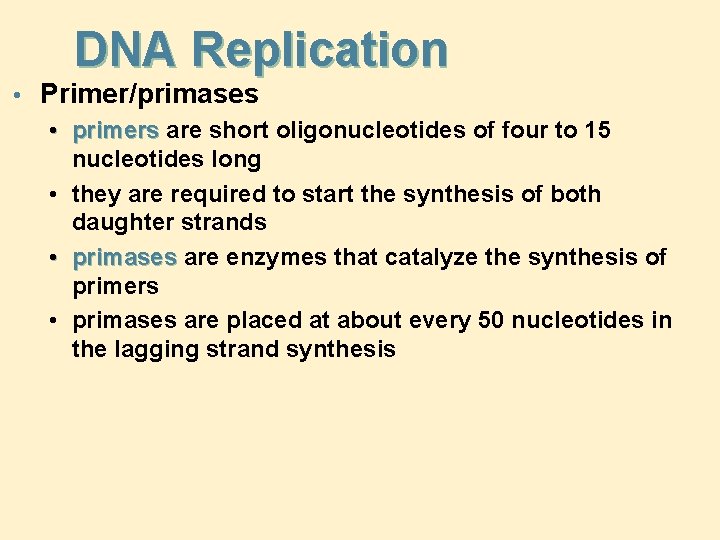 DNA Replication

• Primer/primases
  • primers are short oligonucleotides of four to 15 nucleotides long
  • they are required to start the synthesis of both daughter strands
  • primases are enzymes that catalyze the synthesis of primers
  • primases are placed at about every 50 nucleotides in the lagging strand synthesis